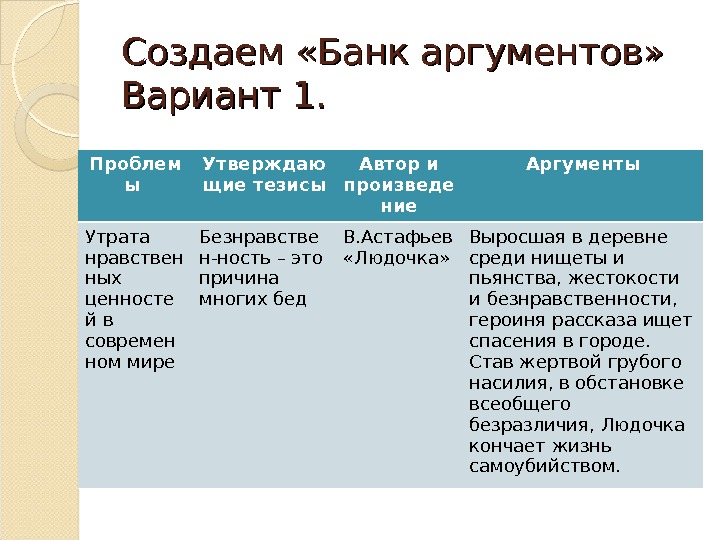 Создаем «Банк аргументов» Вариант 1.

| Проблемы | Утверждающие тезисы | Автор и произведение | Аргументы |
|---|---|---|---|
| Утрата нравственных ценностей в современном мире | Безнравствен-ность – это причина многих бед | В.Астафьев «Людочка» | Выросшая в деревне среди нищеты и пьянства, жестокости и безнравственности, героиня рассказа ищет спасения в городе. Став жертвой грубого насилия, в обстановке всеобщего безразличия, Людочка кончает жизнь самоубийством. |